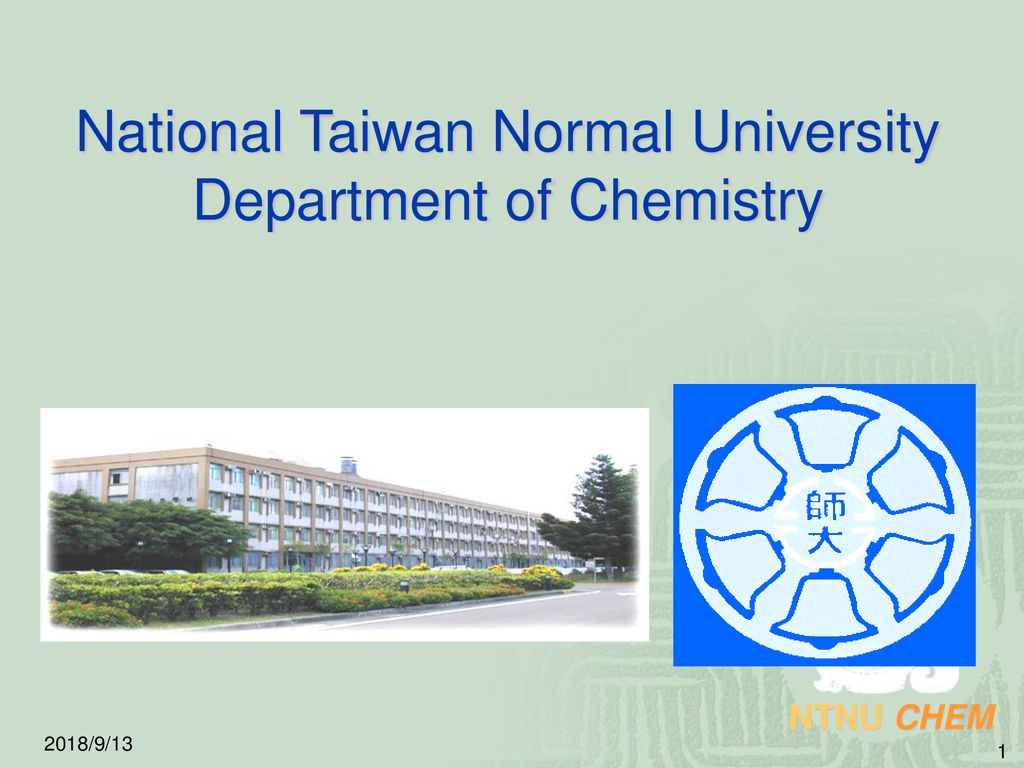 National Taiwan Normal University Department of Chemistry

師大

NTNU CHEM

2018/9/13

1